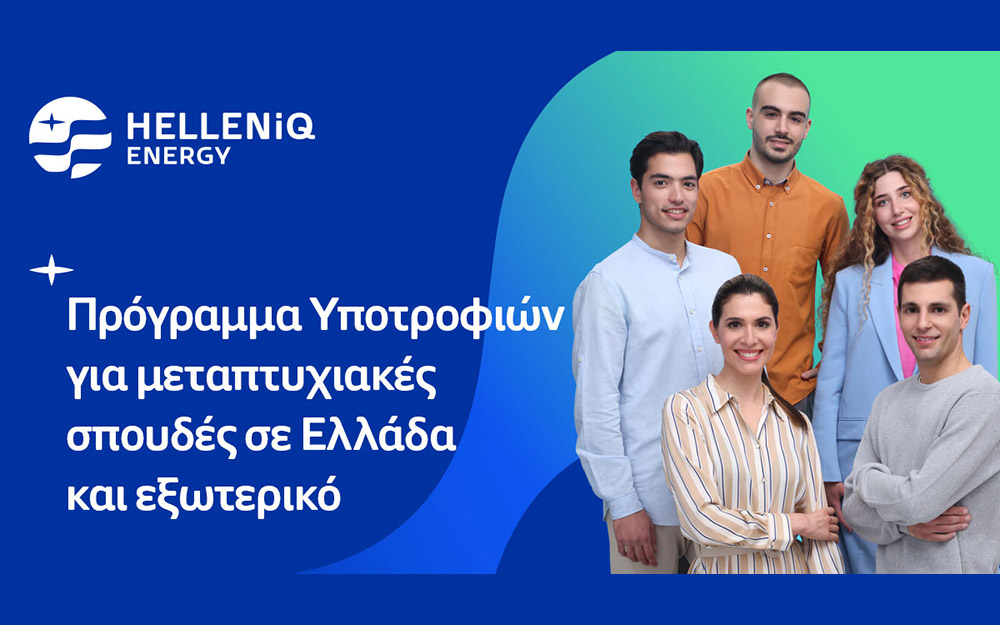 HELLENiQ ENERGY

Πρόγραμμα Υποτροφιών για μεταπτυχιακές σπουδές σε Ελλάδα και εξωτερικό